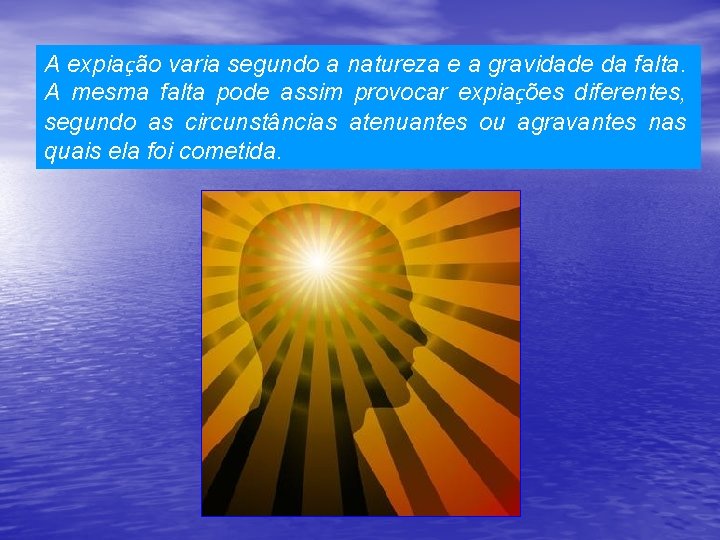 A expiação varia segundo a natureza e a gravidade da falta. A mesma falta pode assim provocar expiações diferentes, segundo as circunstâncias atenuantes ou agravantes nas quais ela foi cometida.